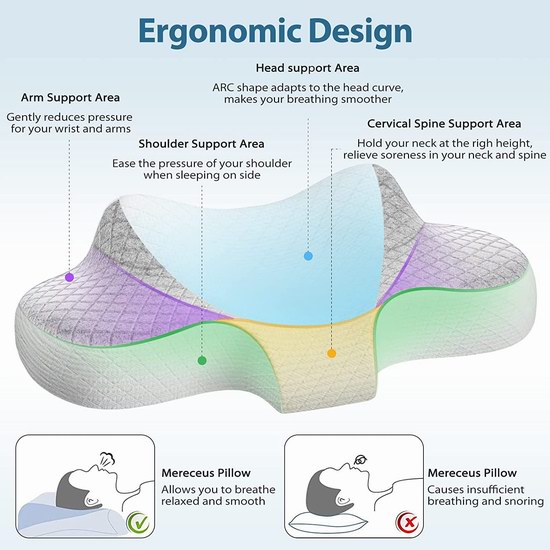 Ergonomic Design

Head support Area

ARC shape adapts to the head curve, makes your breathing smoother

Arm Support Area

Gently reduces pressure for your wrist and arms

Cervical Spine Support Area

Hold your neck at the righ height, relieve soreness in your neck and spine

Shoulder Support Area

Ease the pressure of your shoulder when sleeping on side

Mereceus Pillow

Allows you to breathe relaxed and smooth

Mereceus Pillow

Causes insufficient breathing and snoring